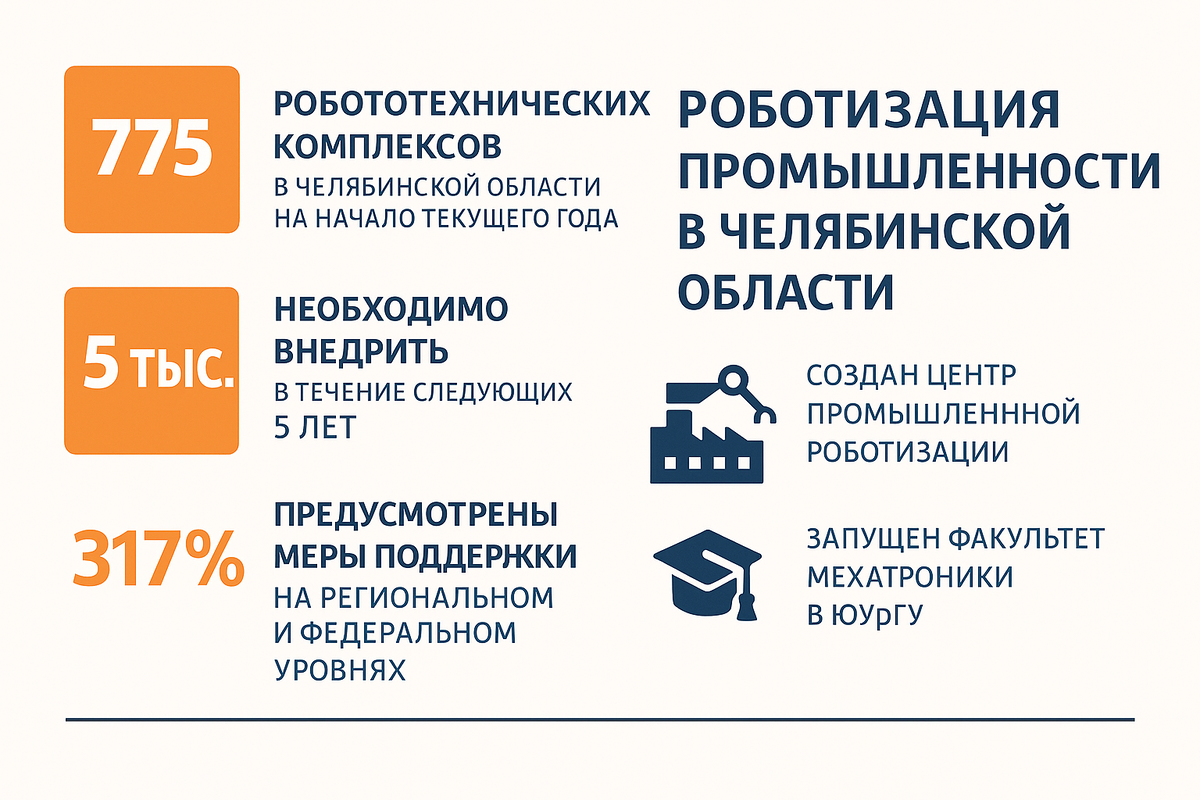 775

РОБОТОТЕХНИЧЕСКИХ КОМПЛЕКСОВ
В ЧЕЛЯБИНСКОЙ ОБЛАСТИ НА НАЧАЛО ТЕКУЩЕГО ГОДА

5 тыс.

НЕОБХОДИМО ВНЕДРИТЬ
В ТЕЧЕНИЕ СЛЕДУЮЩИХ 5 ЛЕТ

317%

ПРЕДУСМОТРЕНЫ МЕРЫ ПОДДЕРЖКИ
НА РЕГИОНАЛЬНОМ И ФЕДЕРАЛЬНОМ УРОВНЯХ

РОБОТИЗАЦИЯ ПРОМЫШЛЕННОСТИ В ЧЕЛЯБИНСКОЙ ОБЛАСТИ

СОЗДАН ЦЕНТР ПРОМЫШЛЕНННОЙ РОБОТИЗАЦИИ

ЗАПУЩЕН ФАКУЛЬТЕТ МЕХАТРОНИКИ В ЮУрГУ